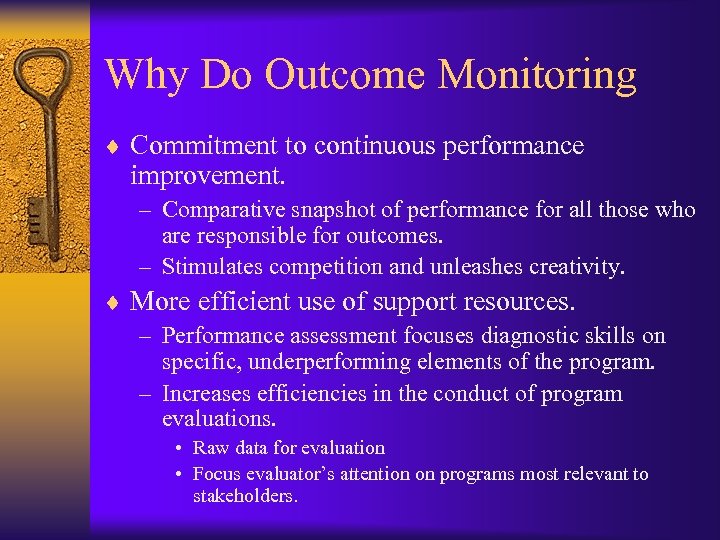 Why Do Outcome Monitoring

♦ Commitment to continuous performance improvement.

– Comparative snapshot of performance for all those who are responsible for outcomes.

– Stimulates competition and unleashes creativity.

♦ More efficient use of support resources.

– Performance assessment focuses diagnostic skills on specific, underperforming elements of the program.

– Increases efficiencies in the conduct of program evaluations.

• Raw data for evaluation

• Focus evaluator's attention on programs most relevant to stakeholders.